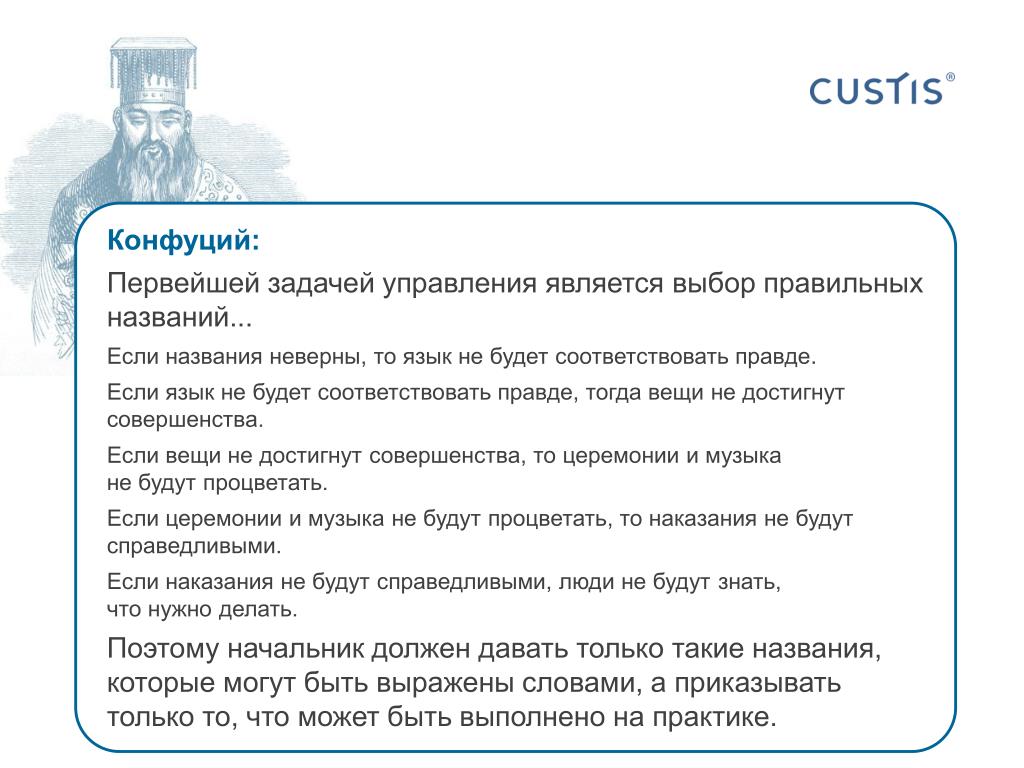 CUSTIS®

Конфуций:

Первейшей задачей управления является выбор правильных названий...

Если названия неверны, то язык не будет соответствовать правде.

Если язык не будет соответствовать правде, тогда вещи не достигнут совершенства.

Если вещи не достигнут совершенства, то церемонии и музыка не будут процветать.

Если церемонии и музыка не будут процветать, то наказания не будут справедливыми.

Если наказания не будут справедливыми, люди не будут знать, что нужно делать.

Поэтому начальник должен давать только такие названия, которые могут быть выражены словами, а приказывать только то, что может быть выполнено на практике.